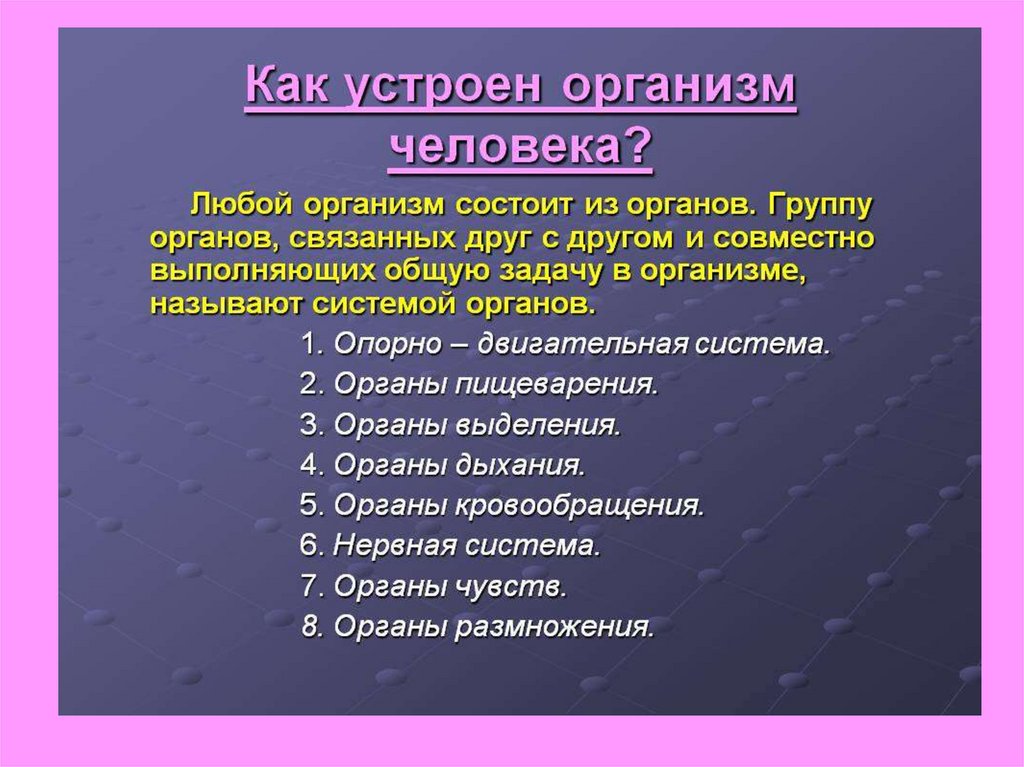 Как устроен организм человека?

Любой организм состоит из органов. Группу органов, связанных друг с другом и совместно выполняющих общую задачу в организме, называют системой органов.

1. Опорно – двигательная система.
2. Органы пищеварения.
3. Органы выделения.
4. Органы дыхания.
5. Органы кровообращения.
6. Нервная система.
7. Органы чувств.
8. Органы размножения.